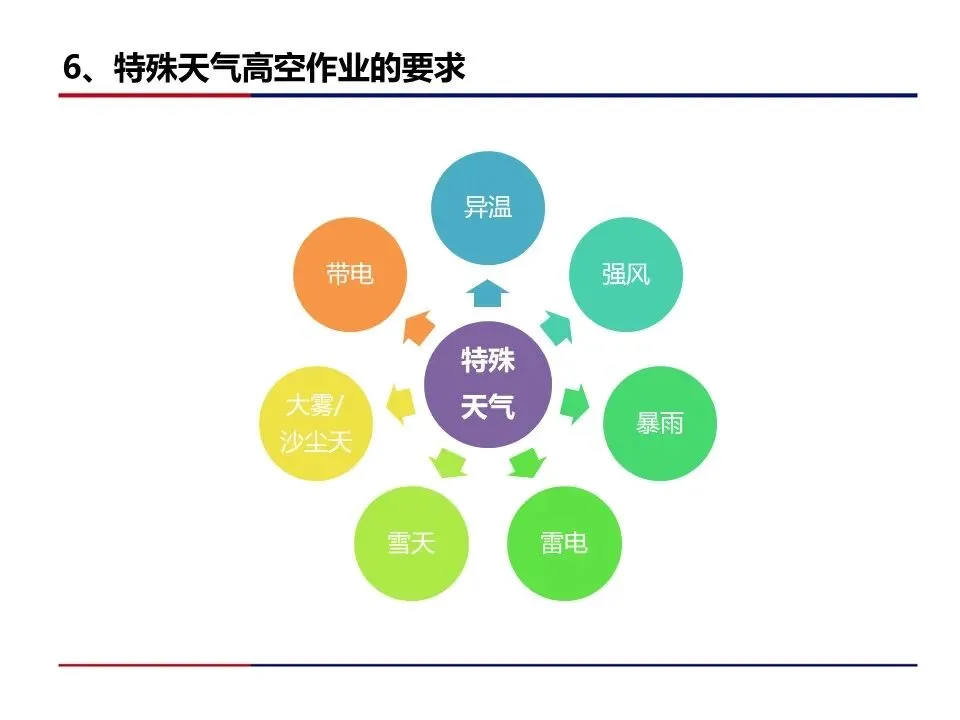 6、特殊天气高空作业的要求

特殊天气

异温

强风

暴雨

雷电

雪天

大雾/沙尘天

带电